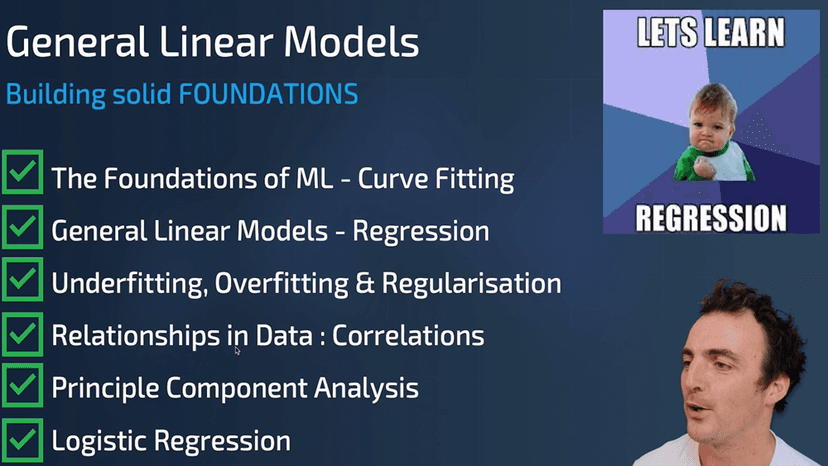 General Linear Models

Building solid FOUNDATIONS

The Foundations of ML - Curve Fitting

General Linear Models - Regression

Underfitting, Overfitting & Regularisation

Relationships in Data : Correlations

Principle Component Analysis

Logistic Regression

LETS LEARN

REGRESSION